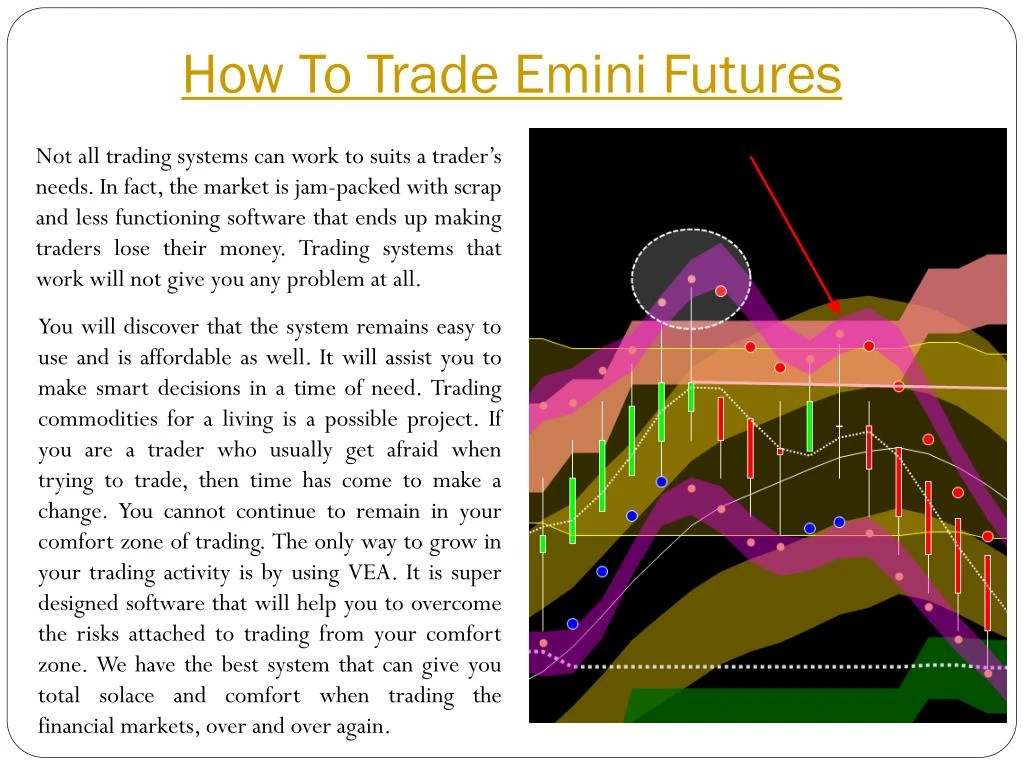 How To Trade Emini Futures

Not all trading systems can work to suits a trader's needs. In fact, the market is jam-packed with scrap and less functioning software that ends up making traders lose their money. Trading systems that work will not give you any problem at all.

You will discover that the system remains easy to use and is affordable as well. It will assist you to make smart decisions in a time of need. Trading commodities for a living is a possible project. If you are a trader who usually get afraid when trying to trade, then time has come to make a change. You cannot continue to remain in your comfort zone of trading. The only way to grow in your trading activity is by using VEA. It is super designed software that will help you to overcome the risks attached to trading from your comfort zone. We have the best system that can give you total solace and comfort when trading the financial markets, over and over again.